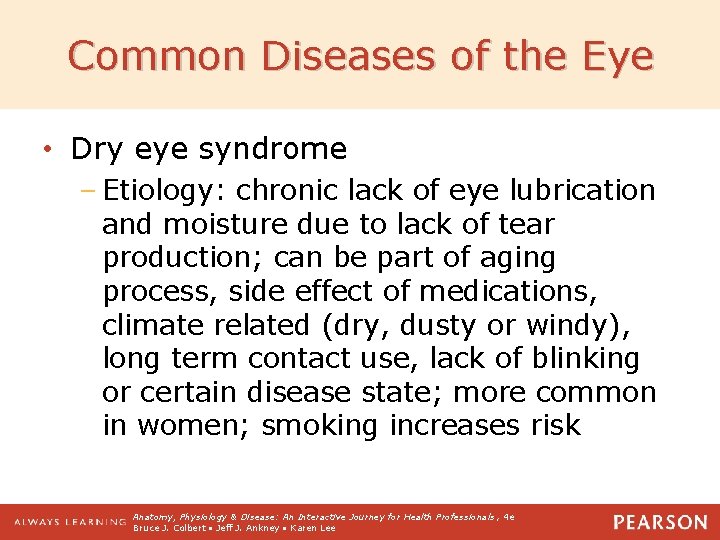 Common Diseases of the Eye

• Dry eye syndrome

– Etiology: chronic lack of eye lubrication and moisture due to lack of tear production; can be part of aging process, side effect of medications, climate related (dry, dusty or windy), long term contact use, lack of blinking or certain disease state; more common in women; smoking increases risk

ALWAYS LEARNING Anatomy, Physiology & Disease: An Interactive Journey for Health Professionals, 4e
Bruce J. Colbert • Jeff J. Ankney • Karen Lee

PEARSON